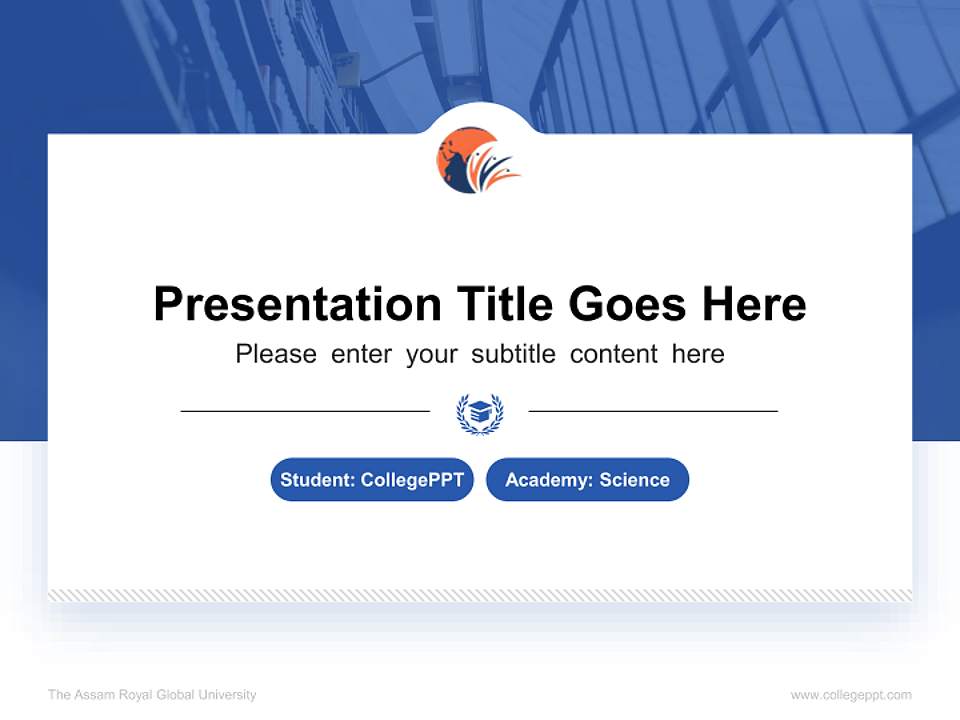 Presentation Title Goes Here

Please enter your subtitle content here

Student: CollegePPT

Academy: Science

The Assam Royal Global University

www.collegeppt.com